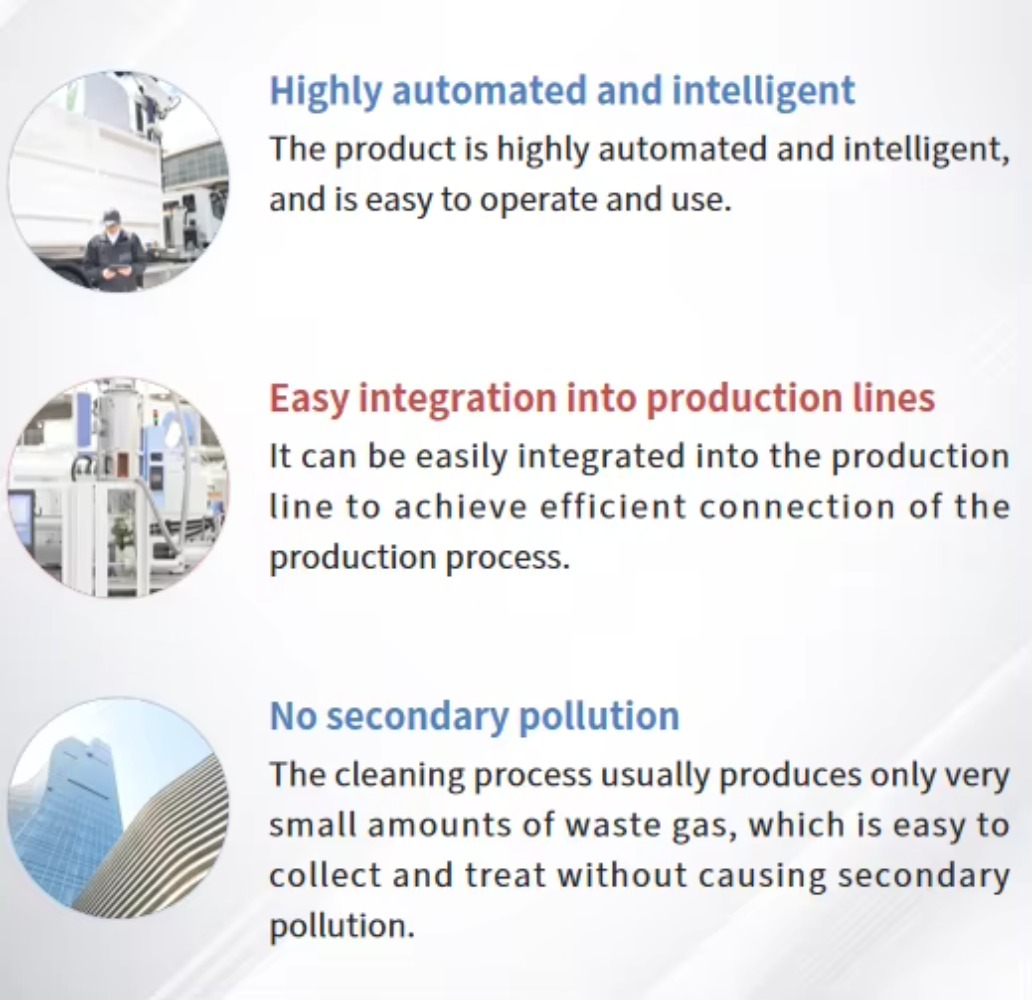 Highly automated and intelligent
The product is highly automated and intelligent, and is easy to operate and use.

Easy integration into production lines
It can be easily integrated into the production line to achieve efficient connection of the production process.

No secondary pollution
The cleaning process usually produces only very small amounts of waste gas, which is easy to collect and treat without causing secondary pollution.